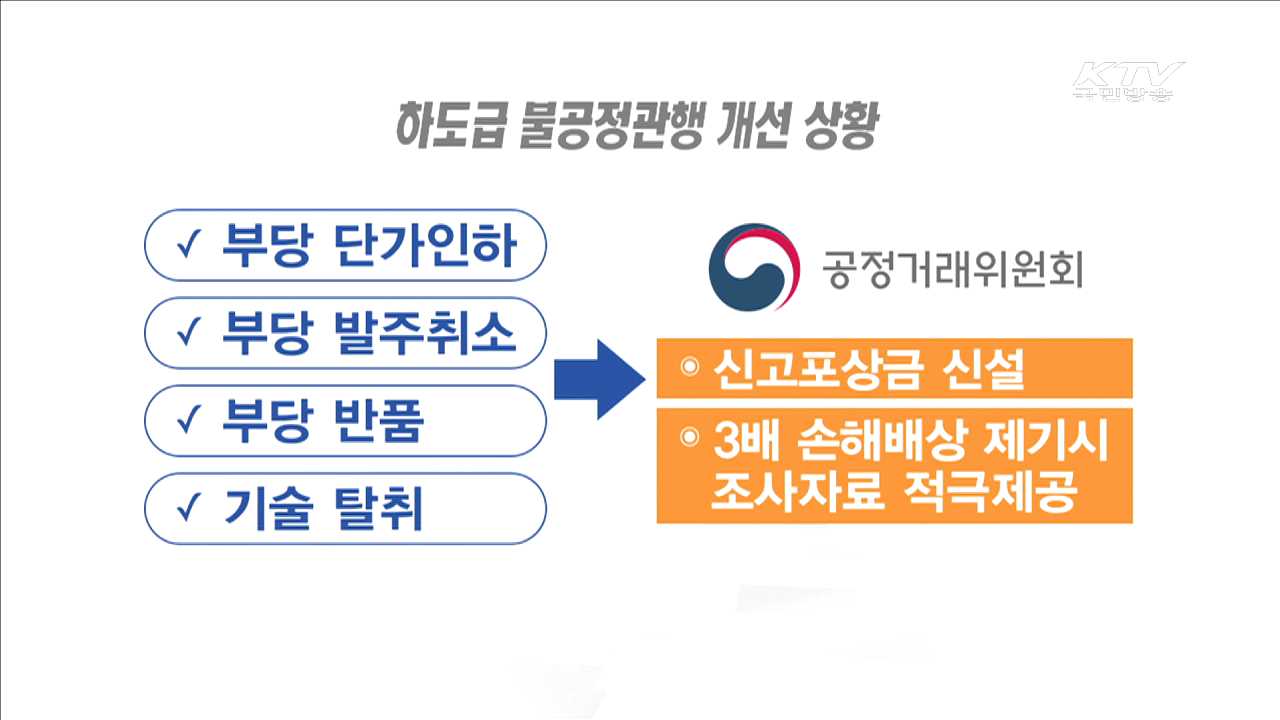 KTV 국민방송

하도급 불공정관행 개선 상황

✓ 부당 단가인하

✓ 부당 발주취소

✓ 부당 반품

✓ 기술 탈취

공정거래위원회

◉ 신고포상금 신설

◉ 3배 손해배상 제기시 조사자료 적극제공